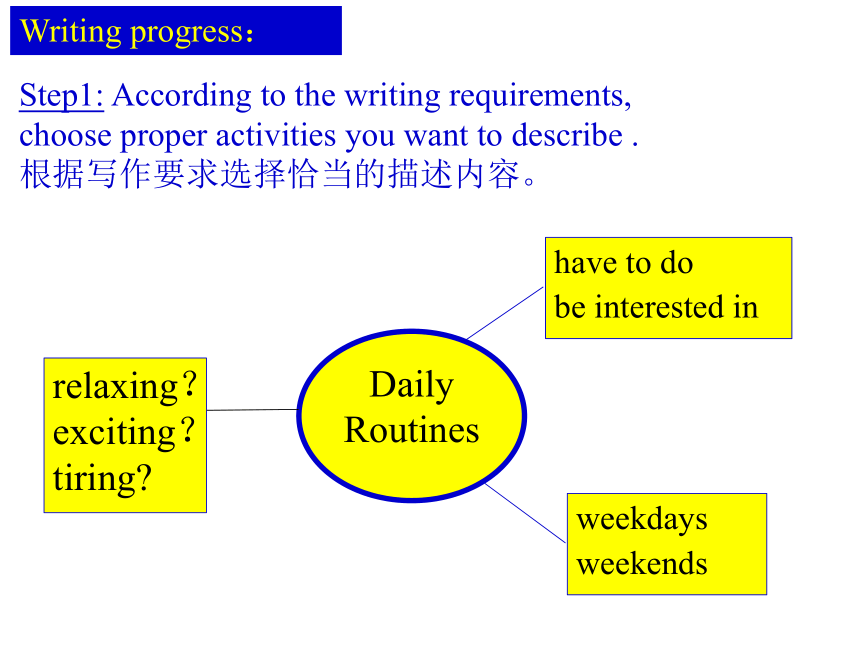 Writing progress：

Step1: According to the writing requirements, choose proper activities you want to describe . 根据写作要求选择恰当的描述内容。

have to do
be interested in

relaxing？
exciting？
tiring?

Daily Routines

weekdays
weekends